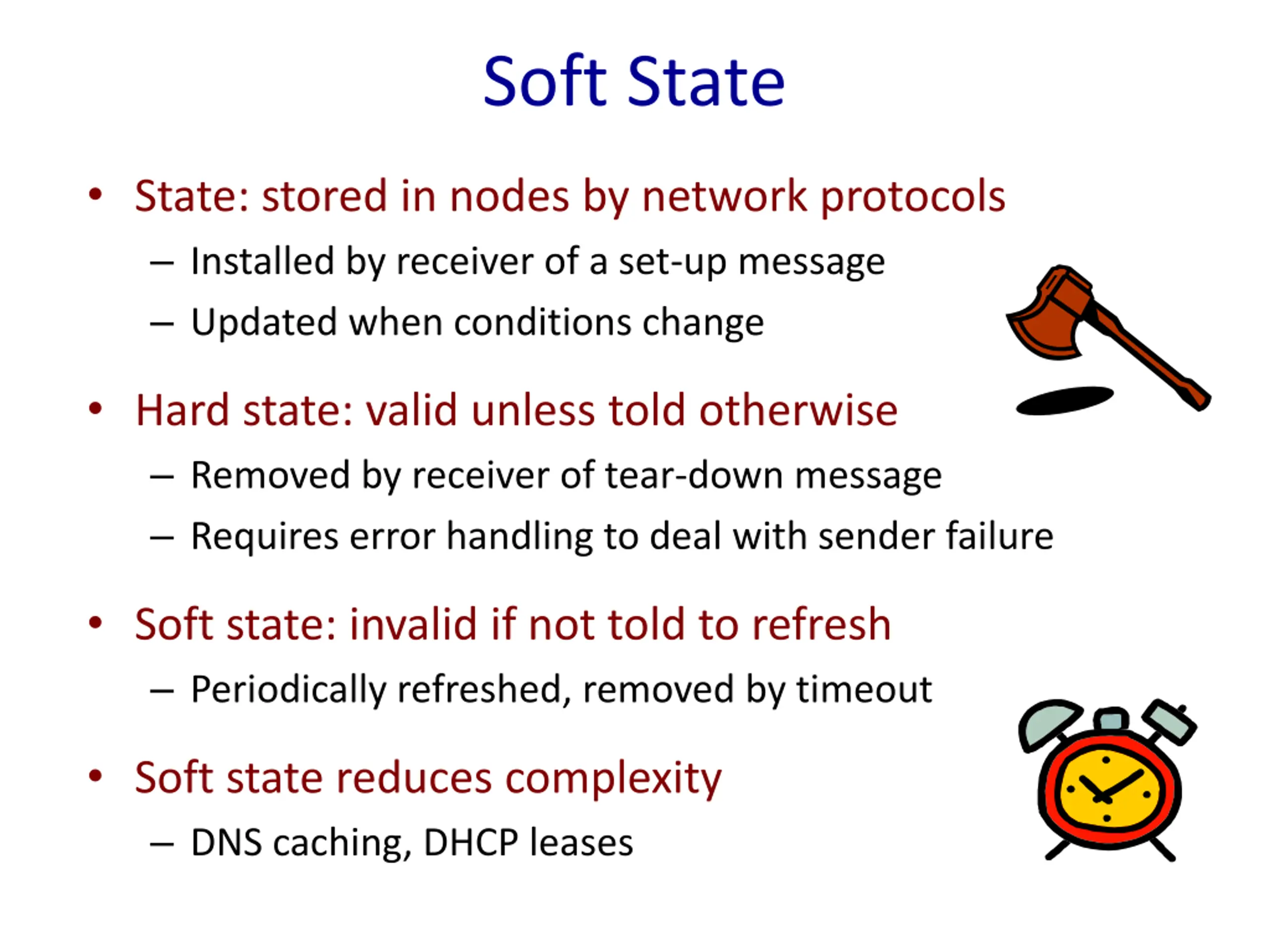 Soft State

• State: stored in nodes by network protocols
 – Installed by receiver of a set-up message
 – Updated when conditions change

• Hard state: valid unless told otherwise
 – Removed by receiver of tear-down message
 – Requires error handling to deal with sender failure

• Soft state: invalid if not told to refresh
 – Periodically refreshed, removed by timeout

• Soft state reduces complexity
 – DNS caching, DHCP leases